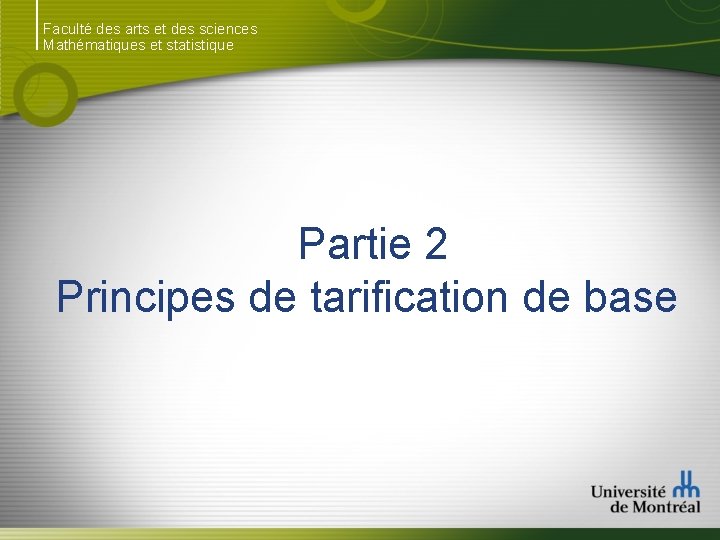 Faculté des arts et des sciences
Mathématiques et statistique

Partie 2
Principes de tarification de base

Université de Montréal